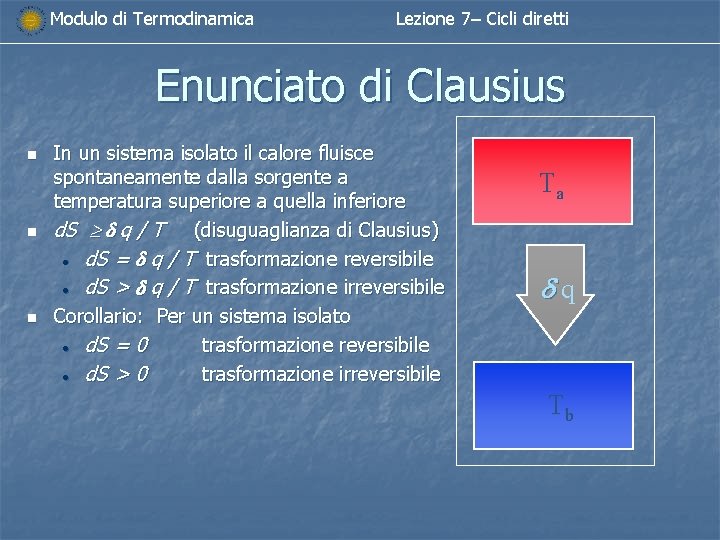 Modulo di Termodinamica

Lezione 7– Cicli diretti

Enunciato di Clausius

- In un sistema isolato il calore fluisce spontaneamente dalla sorgente a temperatura superiore a quella inferiore
- $dS \geq \delta q / T$ (disuguaglianza di Clausius)
  - $dS = \delta q / T$ trasformazione reversibile
  - $dS > \delta q / T$ trasformazione irreversibile
- Corollario: Per un sistema isolato
  - $dS = 0$ trasformazione reversibile
  - $dS > 0$ trasformazione irreversibile

$T_a$

$\delta q$

$T_b$